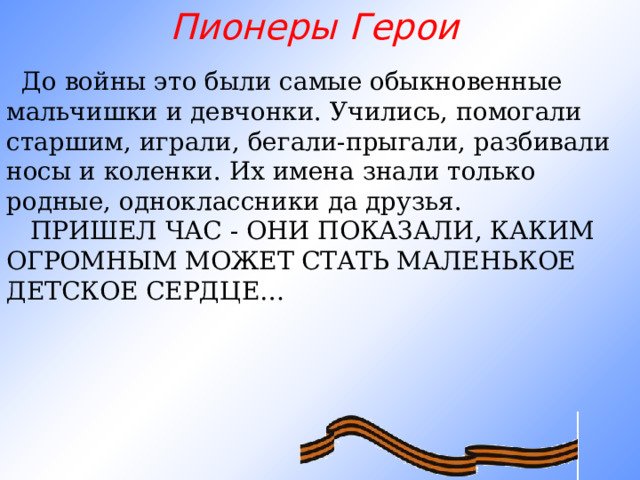 Пионеры Герои

До войны это были самые обыкновенные мальчишки и девчонки. Учились, помогали старшим, играли, бегали-прыгали, разбивали носы и коленки. Их имена знали только родные, одноклассники да друзья.

ПРИШЕЛ ЧАС - ОНИ ПОКАЗАЛИ, КАКИМ ОГРОМНЫМ МОЖЕТ СТАТЬ МАЛЕНЬКОЕ ДЕТСКОЕ СЕРДЦЕ...